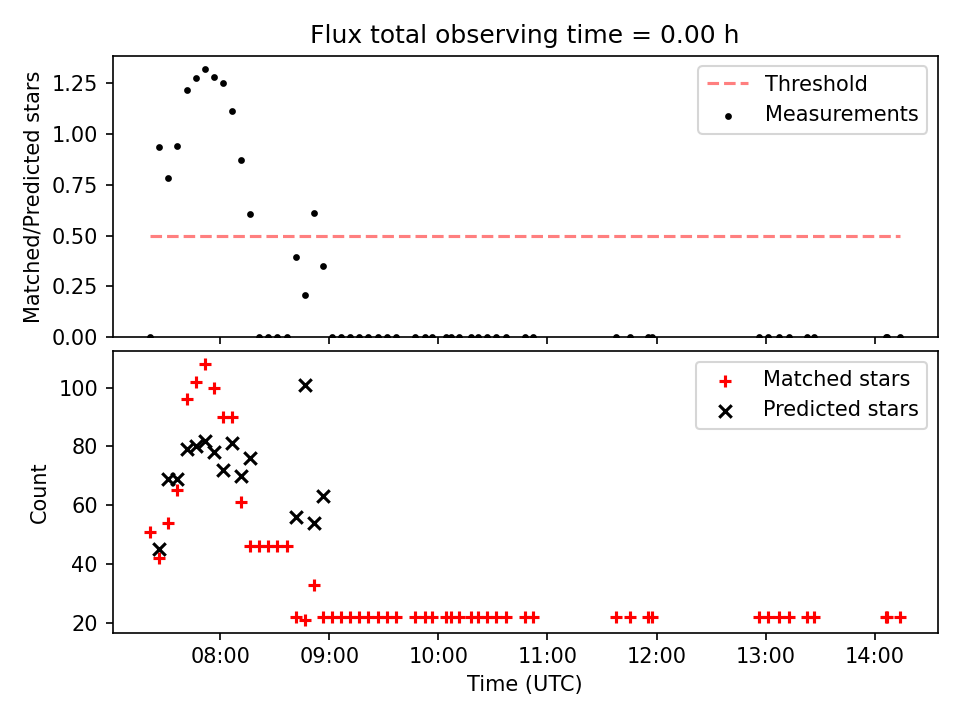 Flux total observing time = 0.00 h

Matched/Predicted stars

1.25
1.00
0.75
0.50
0.25
0.00

Threshold
Measurements

Count

100
80
60
40
20

Matched stars
Predicted stars

08:00
09:00
10:00
11:00
12:00
13:00
14:00

Time (UTC)